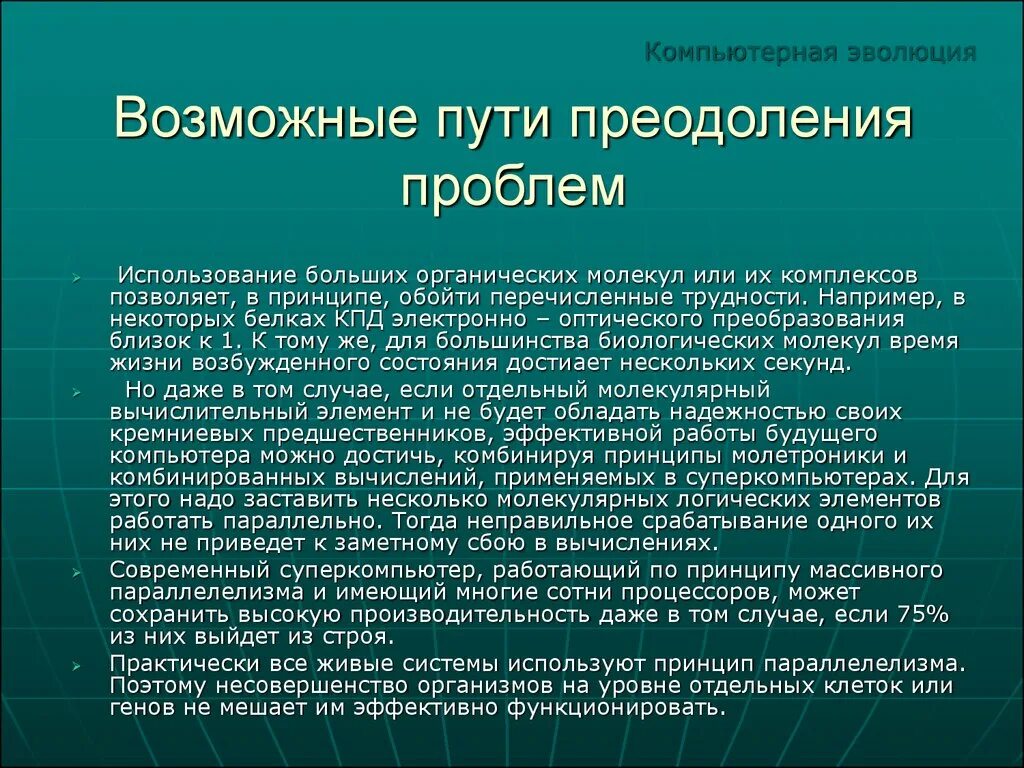 Компьютерная эволюция

Возможные пути преодоления проблем

Использование больших органических молекул или их комплексов позволяет, в принципе, обойти перечисленные трудности. Например, в некоторых белках КПД электронно – оптического преобразования близок к 1. К тому же, для большинства биологических молекул время жизни возбужденного состояния достиает нескольких секунд.

Но даже в том случае, если отдельный молекулярный вычислительный элемент и не будет обладать надежностью своих кремниевых предшественников, эффективной работы будущего компьютера можно достичь, комбинируя принципы молетроники и комбинированных вычислений, применяемых в суперкомпьютерах. Для этого надо заставить несколько молекулярных логических элементов работать параллельно. Тогда неправильное срабатывание одного их них не приведет к заметному сбою в вычислениях.

Современный суперкомпьютер, работающий по принципу массивного параллелелизма и имеющий многие сотни процессоров, может сохранить высокую производительность даже в том случае, если 75% из них выйдет из строя.

Практически все живые системы используют принцип параллелелизма. Поэтому несовершенство организмов на уровне отдельных клеток или генов не мешает им эффективно функционировать.